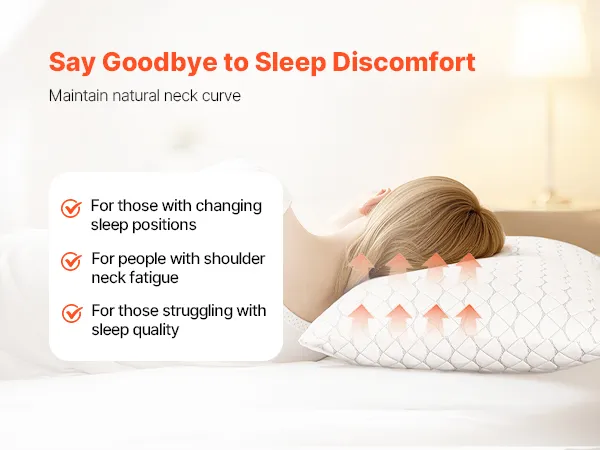 Say Goodbye to Sleep Discomfort

Maintain natural neck curve

For those with changing sleep positions

For people with shoulder neck fatigue

For those struggling with sleep quality